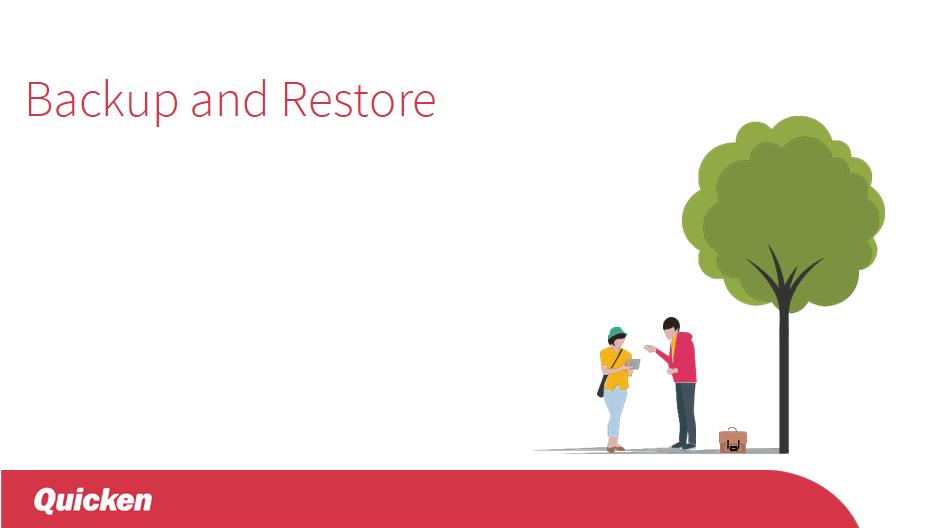 Backup and Restore

Quicken